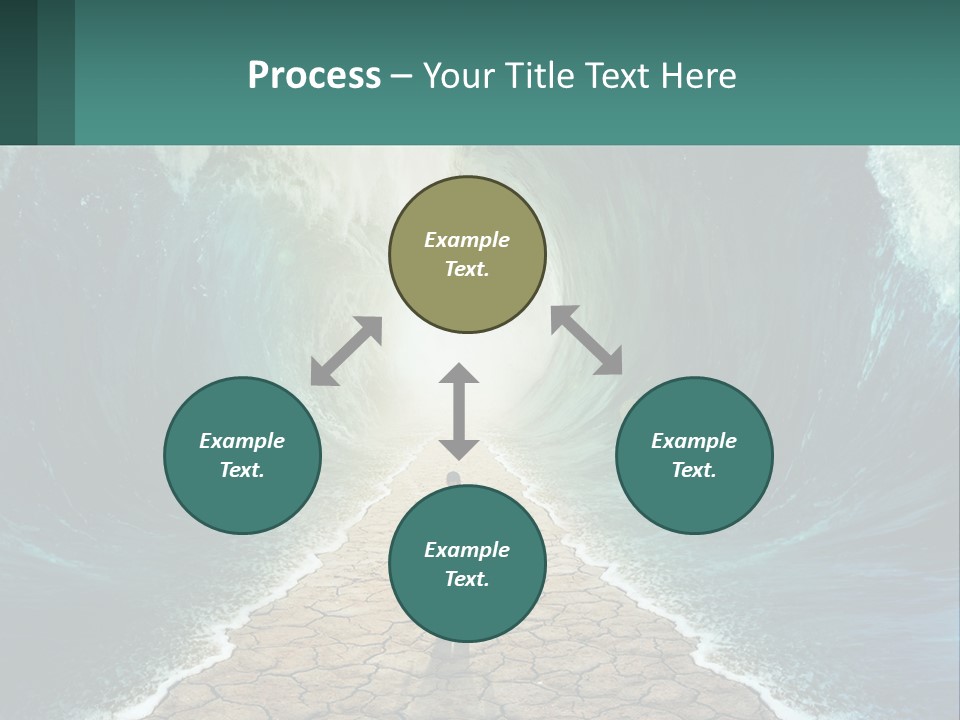 Process – Your Title Text Here

Example Text.

Example Text.

Example Text.

Example Text.